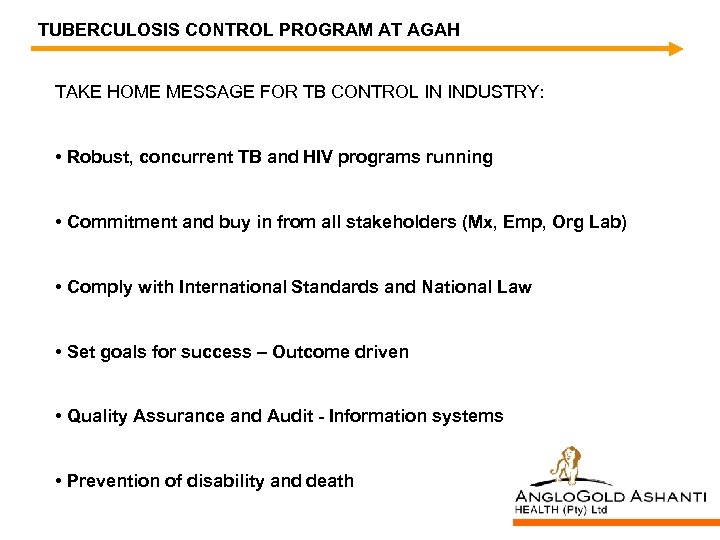 TUBERCULOSIS CONTROL PROGRAM AT AGAH

TAKE HOME MESSAGE FOR TB CONTROL IN INDUSTRY:

• Robust, concurrent TB and HIV programs running

• Commitment and buy in from all stakeholders (Mx, Emp, Org Lab)

• Comply with International Standards and National Law

• Set goals for success – Outcome driven

• Quality Assurance and Audit - Information systems

• Prevention of disability and death

ANGLOGOLD ASHANTI
HEALTH (Pty) Ltd